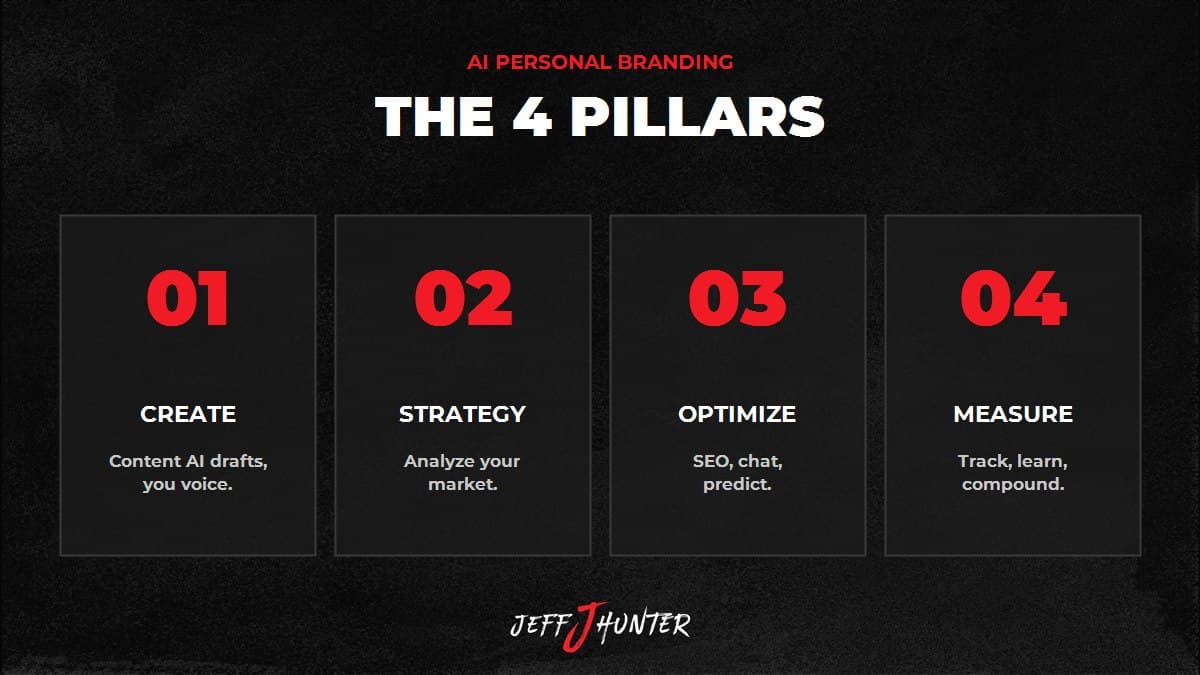 AI PERSONAL BRANDING

THE 4 PILLARS

01

CREATE

Content AI drafts, you voice.

02

STRATEGY

Analyze your market.

03

OPTIMIZE

SEO, chat, predict.

04

MEASURE

Track, learn, compound.

JEFF J HUNTER